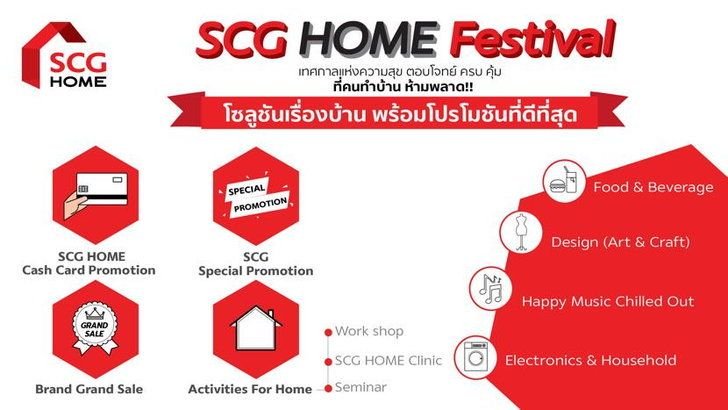 SCG HOME

SCG HOME Festival

เทศกาลแห่งความสุข ตอบโจทย์ ครบ คุ้ม ที่คนทำบ้าน ห้ามพลาด!!

โซลูชันเรื่องบ้าน พร้อมโปรโมชันที่ดีที่สุด

SCG HOME Cash Card Promotion

SPECIAL PROMOTION

SCG Special Promotion

GRAND SALE

Brand Grand Sale

Activities For Home

Work shop

SCG HOME Clinic

Seminar

Food & Beverage

Design (Art & Craft)

Happy Music Chilled Out

Electronics & Household